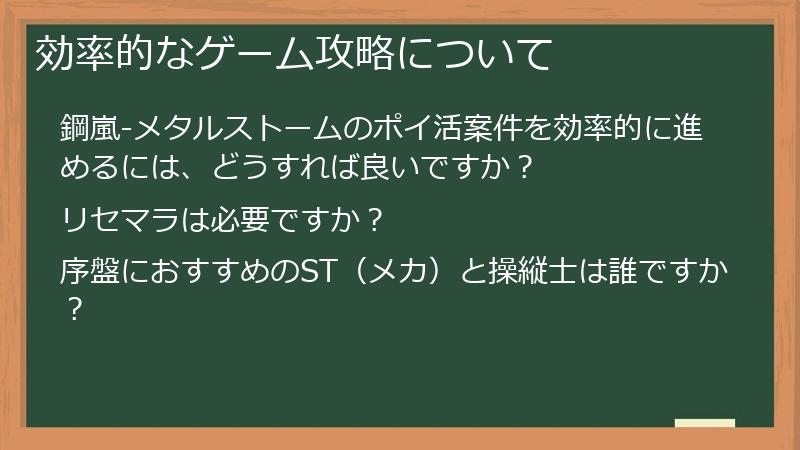 効率的なゲーム攻略について

鋼嵐-メタルストームのポイ活案件を効率的に進めるには、どうすれば良いですか？

リセマラは必要ですか？

序盤におすすめのST（メカ）と操縦士は誰ですか？